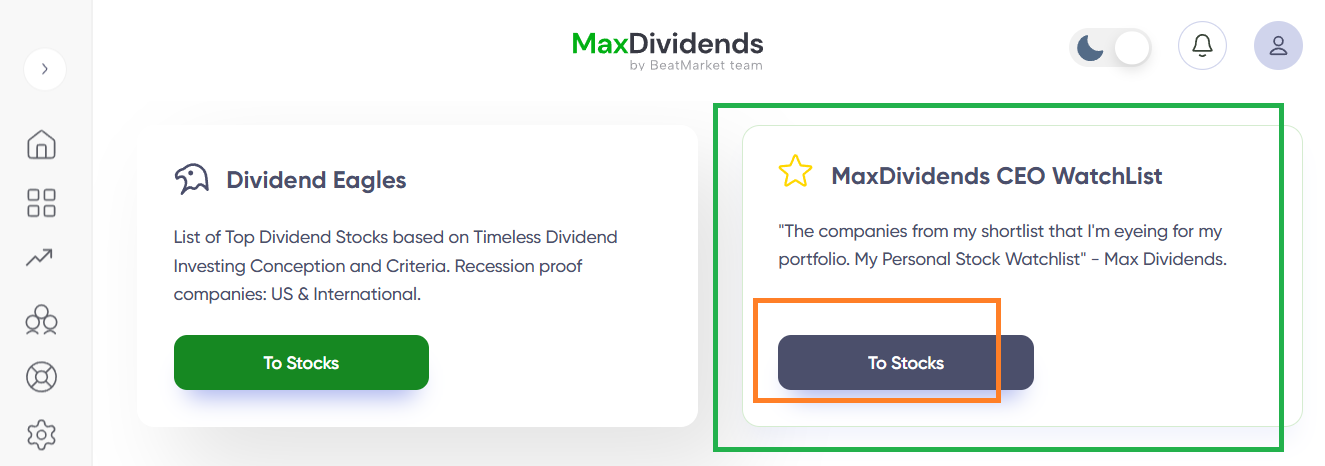 MaxDividends
by BeatMarket team

Dividend Eagles

List of Top Dividend Stocks based on Timeless Dividend Investing Conception and Criteria. Recession proof companies: US & International.

To Stocks

MaxDividends CEO WatchList

"The companies from my shortlist that I'm eyeing for my portfolio. My Personal Stock Watchlist" - Max Dividends.

To Stocks